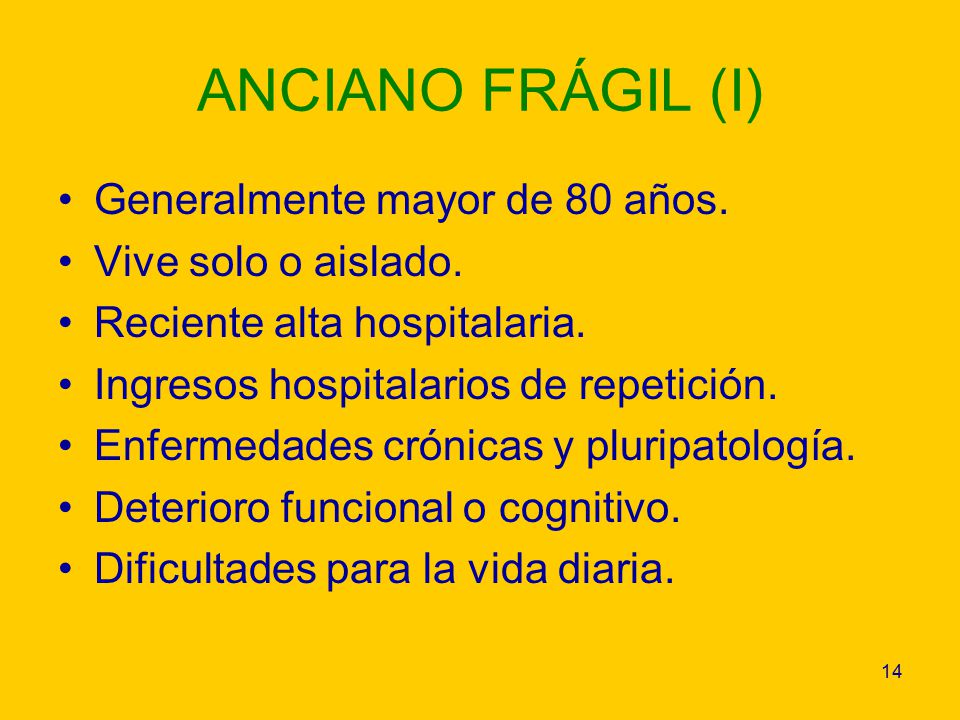 ANCIANO FRÁGIL (I)

• Generalmente mayor de 80 años.
• Vive solo o aislado.
• Reciente alta hospitalaria.
• Ingresos hospitalarios de repetición.
• Enfermedades crónicas y pluripatología.
• Deterioro funcional o cognitivo.
• Dificultades para la vida diaria.

14